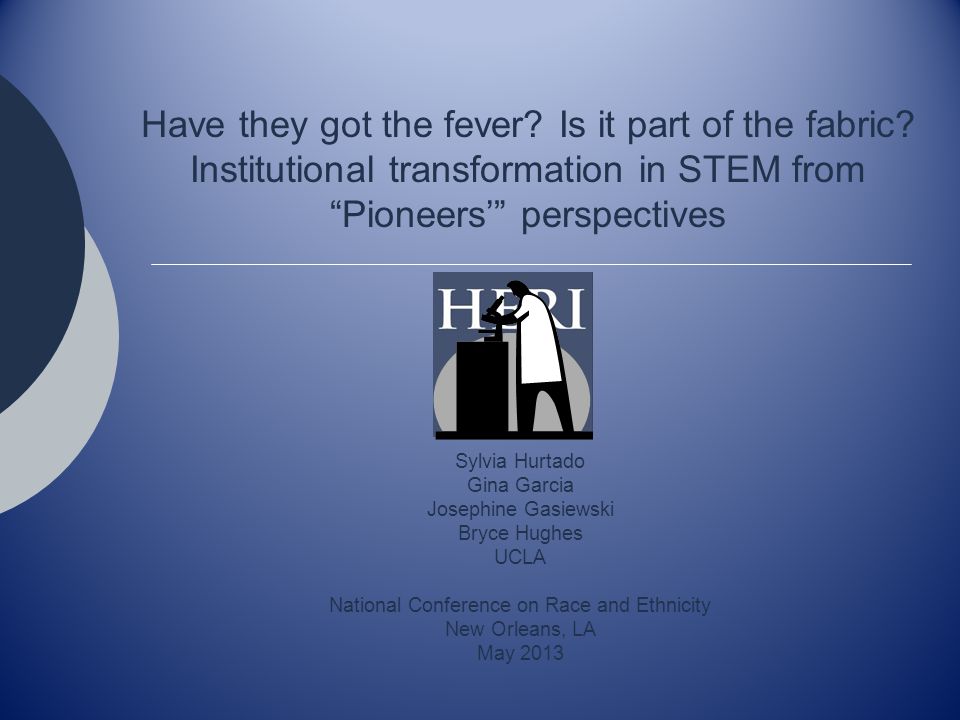 Have they got the fever? Is it part of the fabric? Institutional transformation in STEM from “Pioneers’” perspectives

HERI

Sylvia Hurtado
Gina Garcia
Josephine Gasiewski
Bryce Hughes
UCLA

National Conference on Race and Ethnicity
New Orleans, LA
May 2013